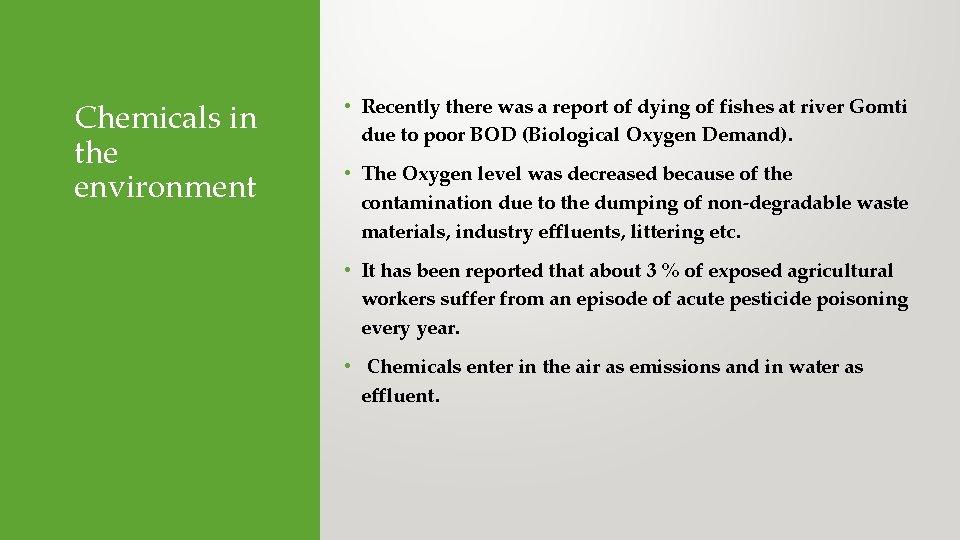 Chemicals in the environment

• Recently there was a report of dying of fishes at river Gomti due to poor BOD (Biological Oxygen Demand).

• The Oxygen level was decreased because of the contamination due to the dumping of non-degradable waste materials, industry effluents, littering etc.

• It has been reported that about 3 % of exposed agricultural workers suffer from an episode of acute pesticide poisoning every year.

• Chemicals enter in the air as emissions and in water as effluent.